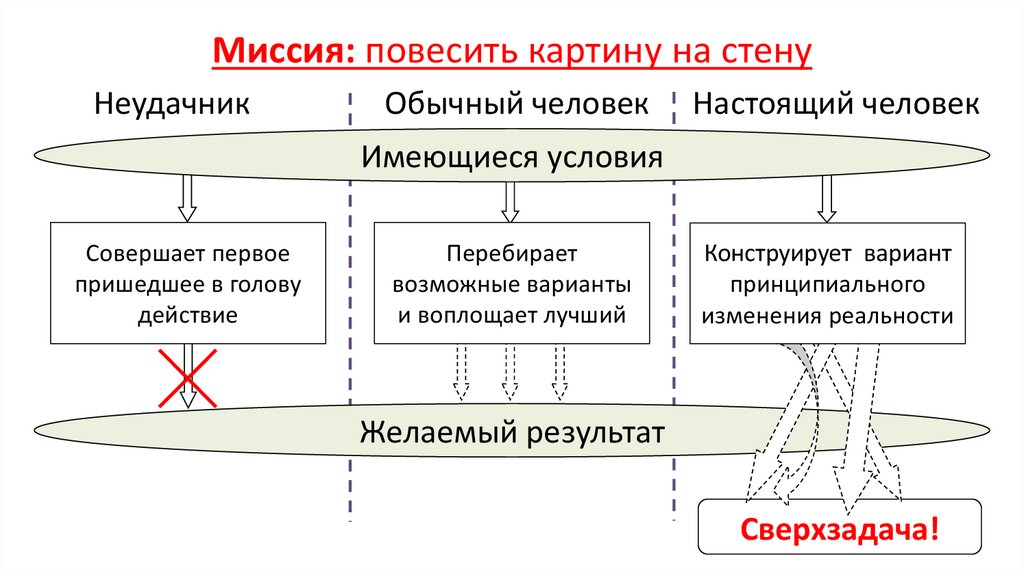 Миссия: повесить картину на стену

Неудачник

Обычный человек

Настоящий человек

Имеющиеся условия

Совершает первое пришедшее в голову действие

Перебирает возможные варианты и воплощает лучший

Конструирует вариант принципиального изменения реальности

Желаемый результат

Сверхзадача!